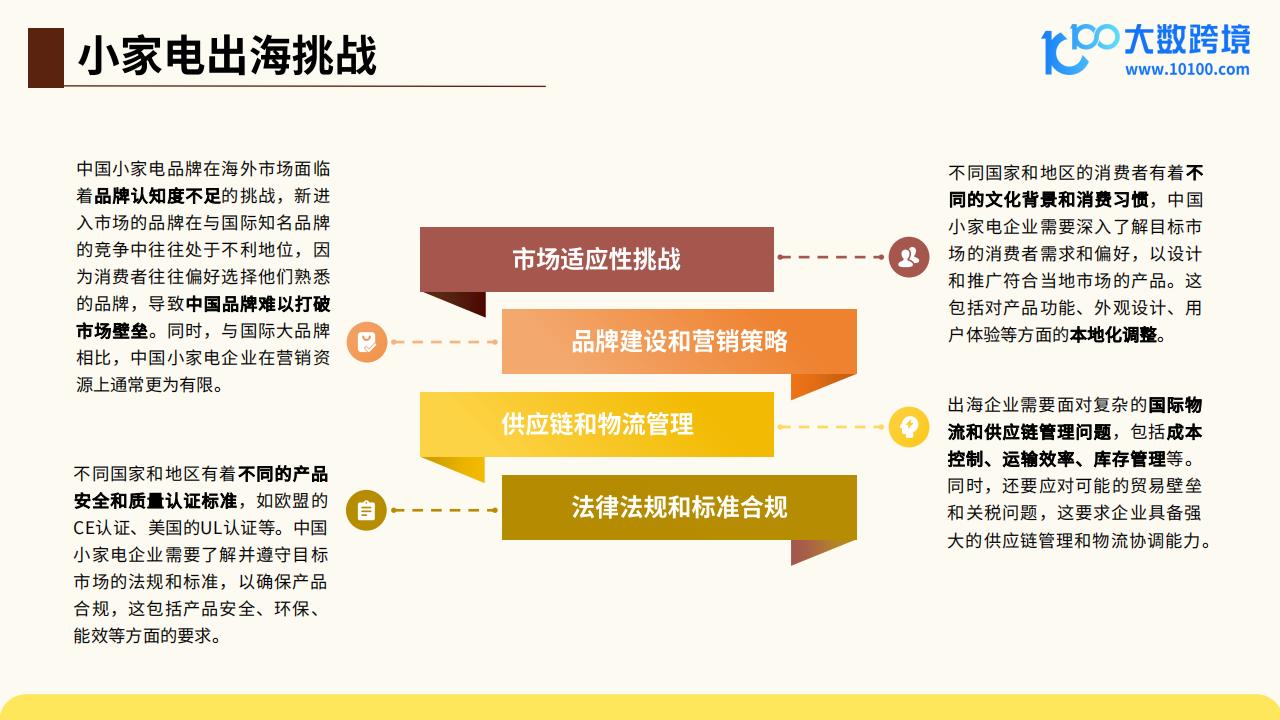 小家电出海挑战

大数跨境
www.10100.com

中国小家电品牌在海外市场面临着品牌认知度不足的挑战，新进入市场的品牌在与国际知名品牌的竞争中往往处于不利地位，因为消费者往往偏好选择他们熟悉的品牌，导致中国品牌难以打破市场壁垒。同时，与国际大品牌相比，中国小家电企业在营销资源上通常更为有限。

不同国家和地区有着不同的产品安全和质量认证标准，如欧盟的CE认证、美国的UL认证等。中国小家电企业需要了解并遵守目标市场的法规和标准，以确保产品合规，这包括产品安全、环保、能效等方面的要求。

市场适应性挑战

品牌建设和营销策略

供应链和物流管理

法律法规和标准合规

不同国家和地区的消费者有着不同的文化背景和消费习惯，中国小家电企业需要深入了解目标市场的消费者需求和偏好，以设计和推广符合当地市场的产品。这包括对产品功能、外观设计、用户体验等方面的本地化调整。

出海企业需要面对复杂的国际物流和供应链管理问题，包括成本控制、运输效率、库存管理等。同时，还要应对可能的贸易壁垒和关税问题，这要求企业具备强大的供应链管理和物流协调能力。